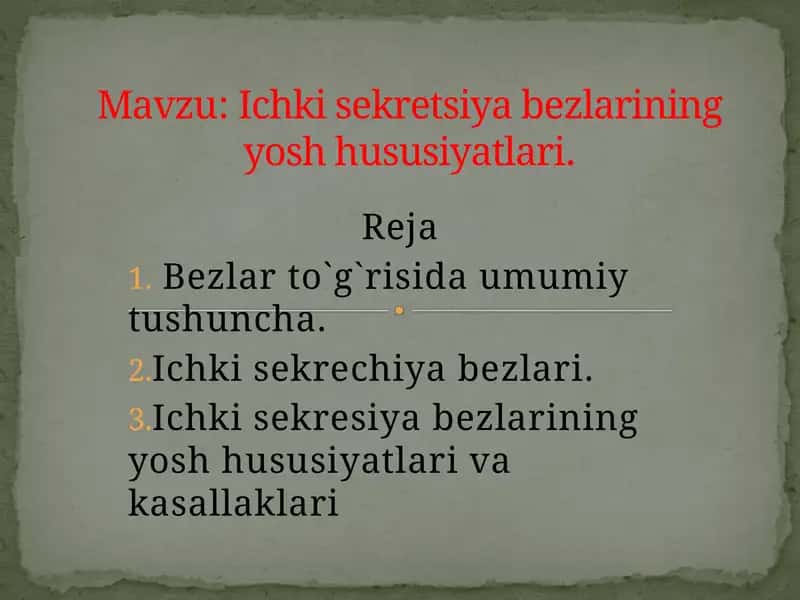 Mavzu: Ichki sekretsiya bezlarining yosh hususiyatlari.

Reja

1. Bezlar to`g`risida umumiy tushuncha.

2.Ichki sekrechiya bezlari.

3.Ichki sekresiya bezlarining yosh hususiyatlari va kasallaklari